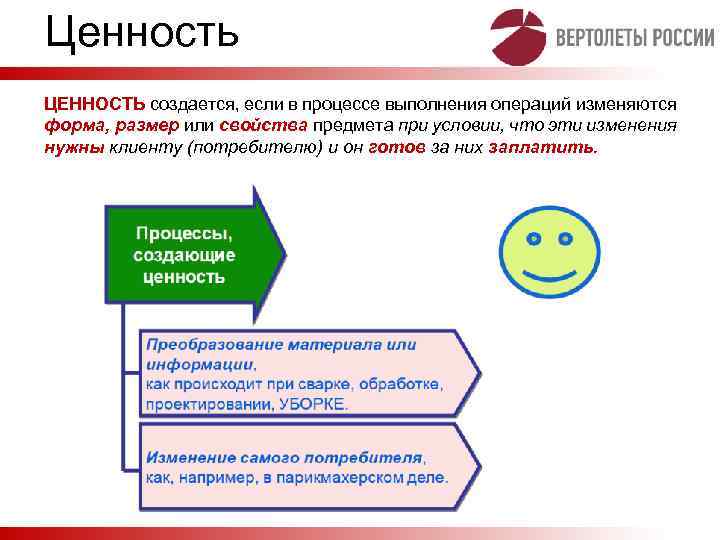 Ценность

ВЕРТОЛЕТЫ РОССИИ

ЦЕННОСТЬ создается, если в процессе выполнения операций изменяются форма, размер или свойства предмета при условии, что эти изменения нужны клиенту (потребителю) и он готов за них заплатить.

Процессы, создающие ценность

Преобразование материала или информации, как происходит при сварке, обработке, проектировании, УБОРКЕ.

Изменение самого потребителя, как, например, в парикмахерском деле.